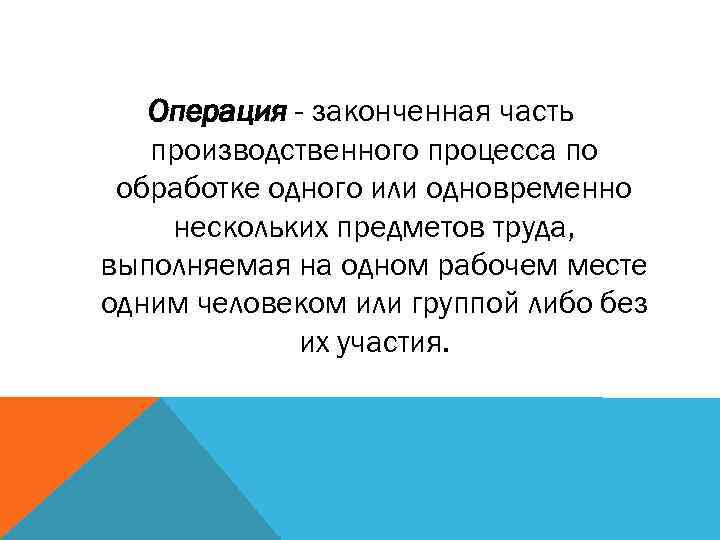 Операция - законченная часть производственного процесса по обработке одного или одновременно нескольких предметов труда, выполняемая на одном рабочем месте одним человеком или группой либо без их участия.